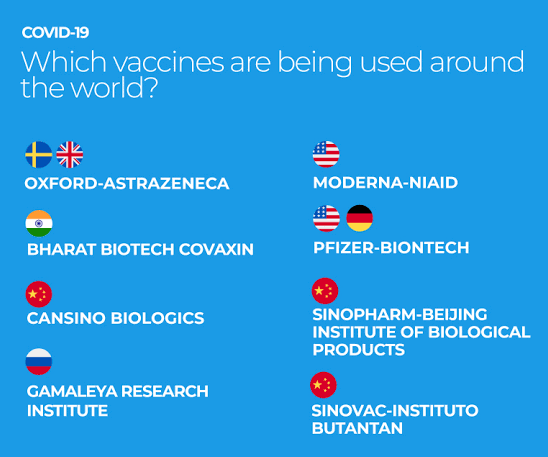 COVID-19

Which vaccines are being used around the world?

OXFORD-ASTRAZENECA

BHARAT BIOTECH COVAXIN

CANSINO BIOLOGICS

GAMALEYA RESEARCH INSTITUTE

MODERNA-NIAID

PFIZER-BIONTECH

SINOPHARM-BEIJING INSTITUTE OF BIOLOGICAL PRODUCTS

SINOVAC-INSTITUTO BUTANTAN